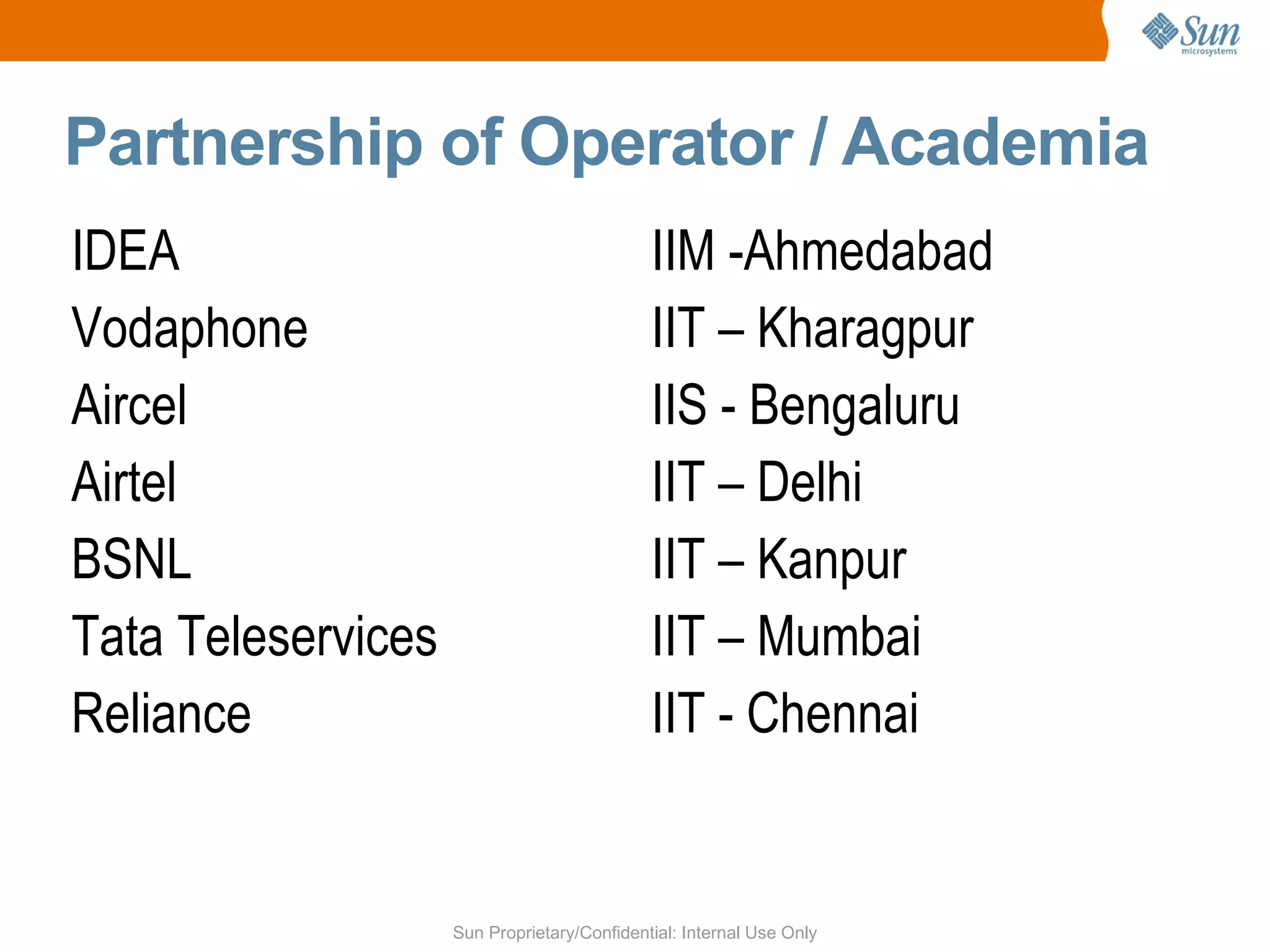 Sun microsystems

Partnership of Operator / Academia

IDEA
Vodaphone
Aircel
Airtel
BSNL
Tata Teleservices
Reliance

IIM -Ahmedabad
IIT – Kharagpur
IIS - Bengaluru
IIT – Delhi
IIT – Kanpur
IIT – Mumbai
IIT - Chennai

Sun Proprietary/Confidential: Internal Use Only